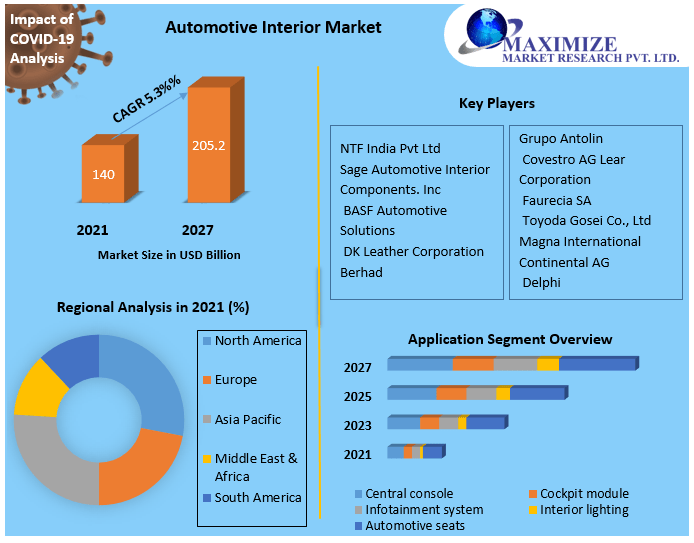 Impact of COVID-19 Analysis

Automotive Interior Market

MAXIMIZE
MARKET RESEARCH PVT. LTD.

CAGR 5.3%%

140

205.2

2021

2027

Market Size in USD Billion

Key Players

NTF India Pvt Ltd
Sage Automotive Interior Components. Inc
BASF Automotive Solutions
DK Leather Corporation Berhad

Grupo Antolin
Covestro AG Lear Corporation
Faurecia SA
Toyoda Gosei Co., Ltd
Magna International
Continental AG
Delphi

Regional Analysis in 2021 (%)

North America
Europe
Asia Pacific
Middle East & Africa
South America

Application Segment Overview

2027
2025
2023
2021

Central console
Cockpit module
Infotainment system
Interior lighting
Automotive seats